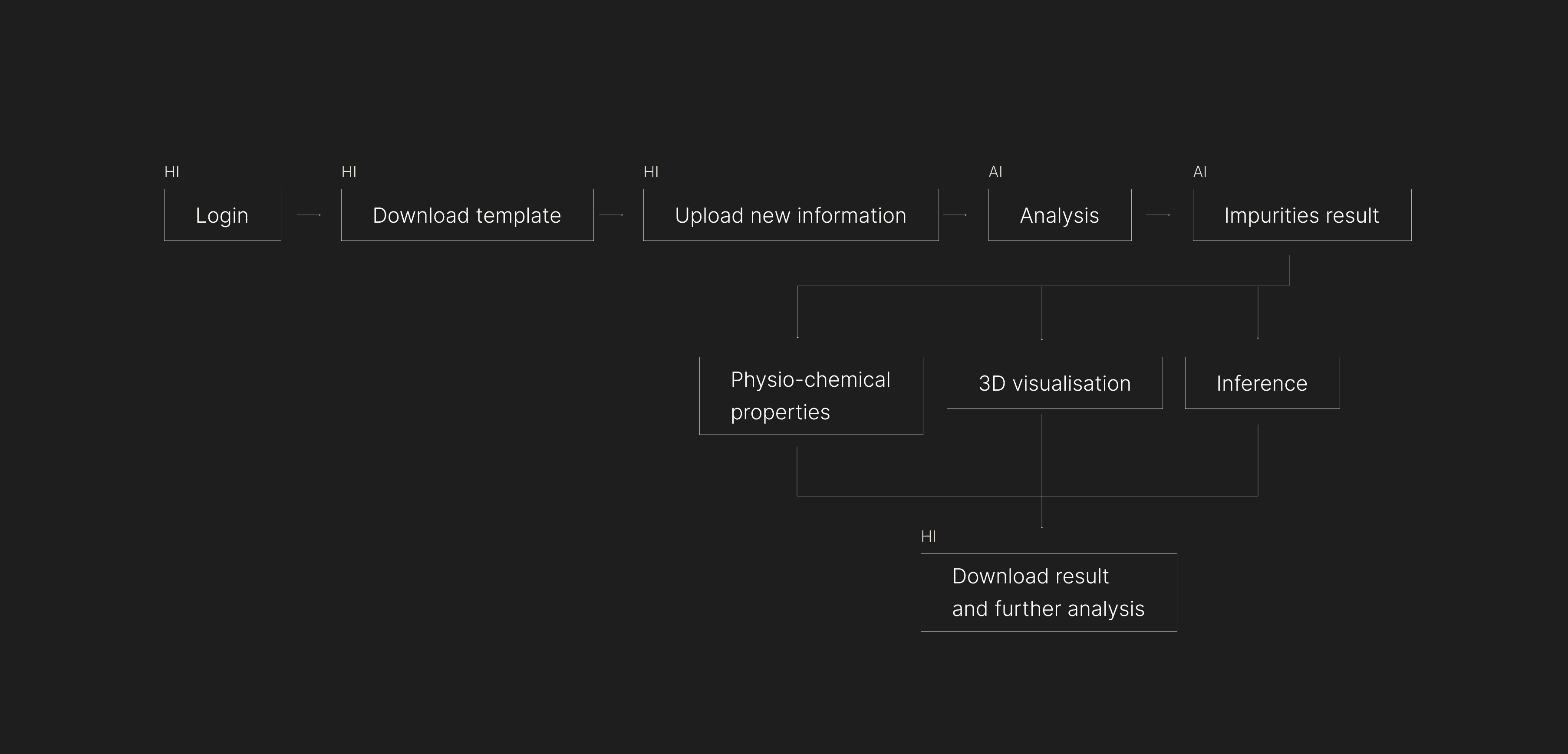 HI
Login

HI
Download template

HI
Upload new information

AI
Analysis

AI
Impurities result

Physio-chemical properties

3D visualisation

Inference

HI
Download result and further analysis